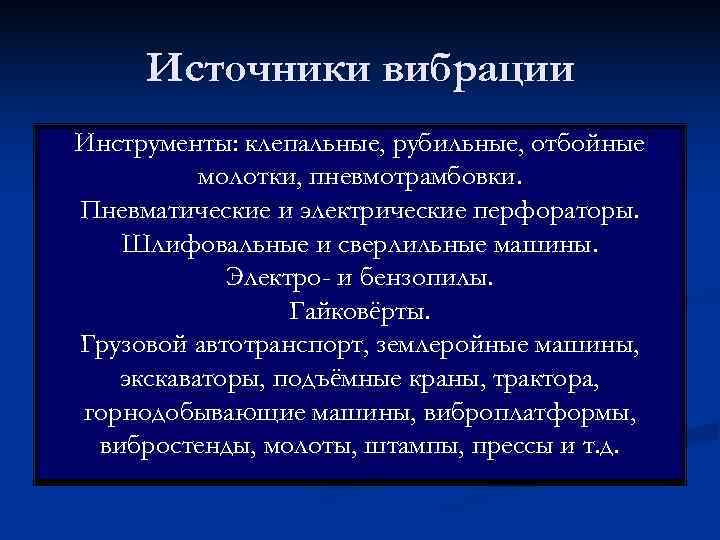 Источники вибрации

Инструменты: клепальные, рубильные, отбойные молотки, пневмотрамбовки.
Пневматические и электрические перфораторы.
Шлифовальные и сверлильные машины.
Электро- и бензопилы.
Гайковёрты.
Грузовой автотранспорт, землеройные машины, экскаваторы, подъёмные краны, трактора, горнодобывающие машины, виброплатформы, вибростенды, молоты, штампы, прессы и т.д.